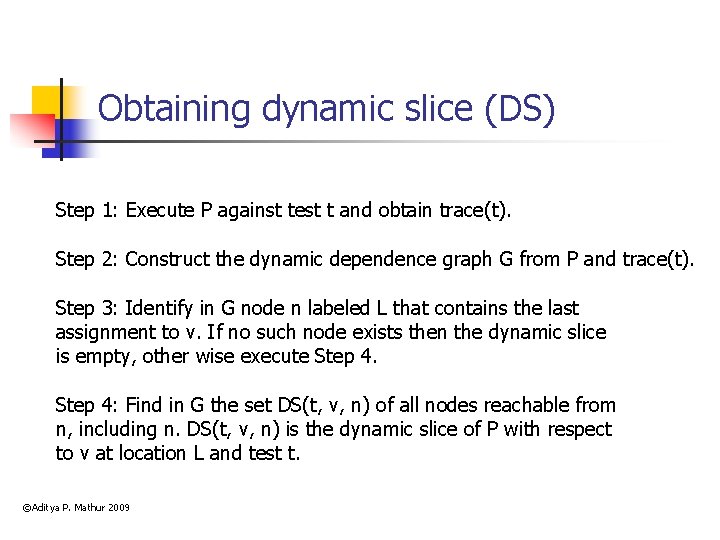 Obtaining dynamic slice (DS)

Step 1: Execute P against test t and obtain trace(t).

Step 2: Construct the dynamic dependence graph G from P and trace(t).

Step 3: Identify in G node n labeled L that contains the last assignment to v. If no such node exists then the dynamic slice is empty, other wise execute Step 4.

Step 4: Find in G the set DS(t, v, n) of all nodes reachable from n, including n. DS(t, v, n) is the dynamic slice of P with respect to v at location L and test t.

©Aditya P. Mathur 2009